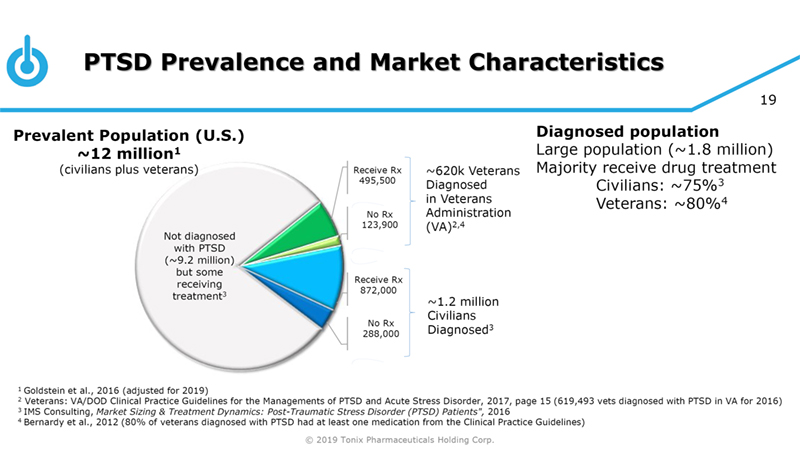 PTSD Prevalence and Market Characteristics

19

Prevalent Population (U.S.)
~12 million$^1$
(civilians plus veterans)

Not diagnosed with PTSD (~9.2 million) but some receiving treatment$^3$

Receive Rx
495,500

No Rx
123,900

~620k Veterans Diagnosed in Veterans Administration (VA)$^{2,4}$

Receive Rx
872,000

No Rx
288,000

~1.2 million Civilians Diagnosed$^3$

Diagnosed population
Large population (~1.8 million)
Majority receive drug treatment
Civilians: ~75%$^3$
Veterans: ~80%$^4$

$^1$ Goldstein et al., 2016 (adjusted for 2019)
$^2$ Veterans: VA/DOD Clinical Practice Guidelines for the Managements of PTSD and Acute Stress Disorder, 2017, page 15 (619,493 vets diagnosed with PTSD in VA for 2016)
$^3$ IMS Consulting, Market Sizing & Treatment Dynamics: Post-Traumatic Stress Disorder (PTSD) Patients", 2016
$^4$ Bernardy et al., 2012 (80% of veterans diagnosed with PTSD had at least one medication from the Clinical Practice Guidelines)

© 2019 Tonix Pharmaceuticals Holding Corp.